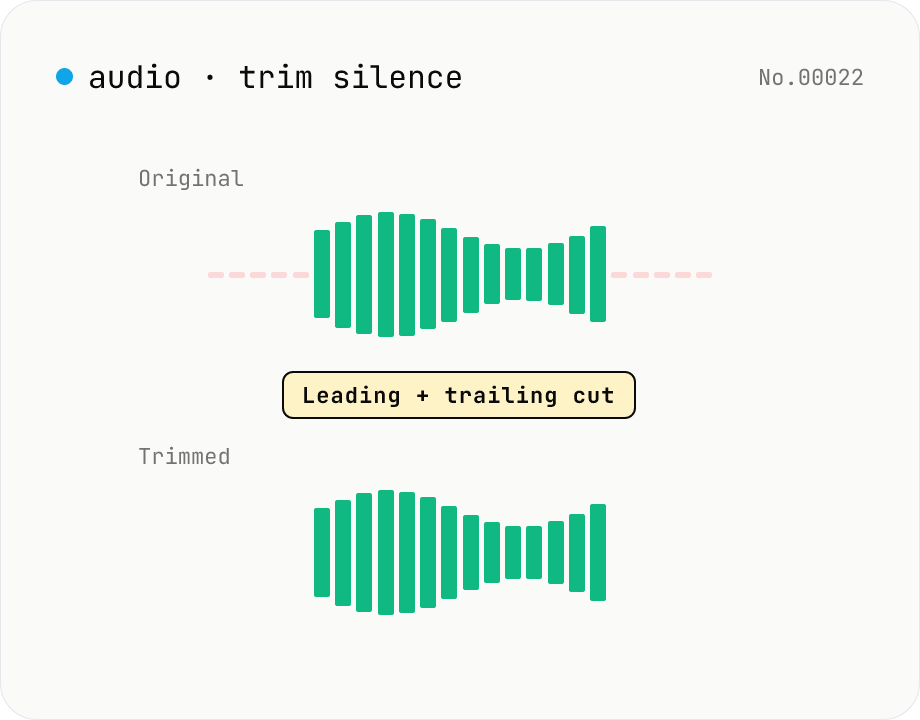 audio · trim silence

No.00022

Original

Leading + trailing cut

Trimmed